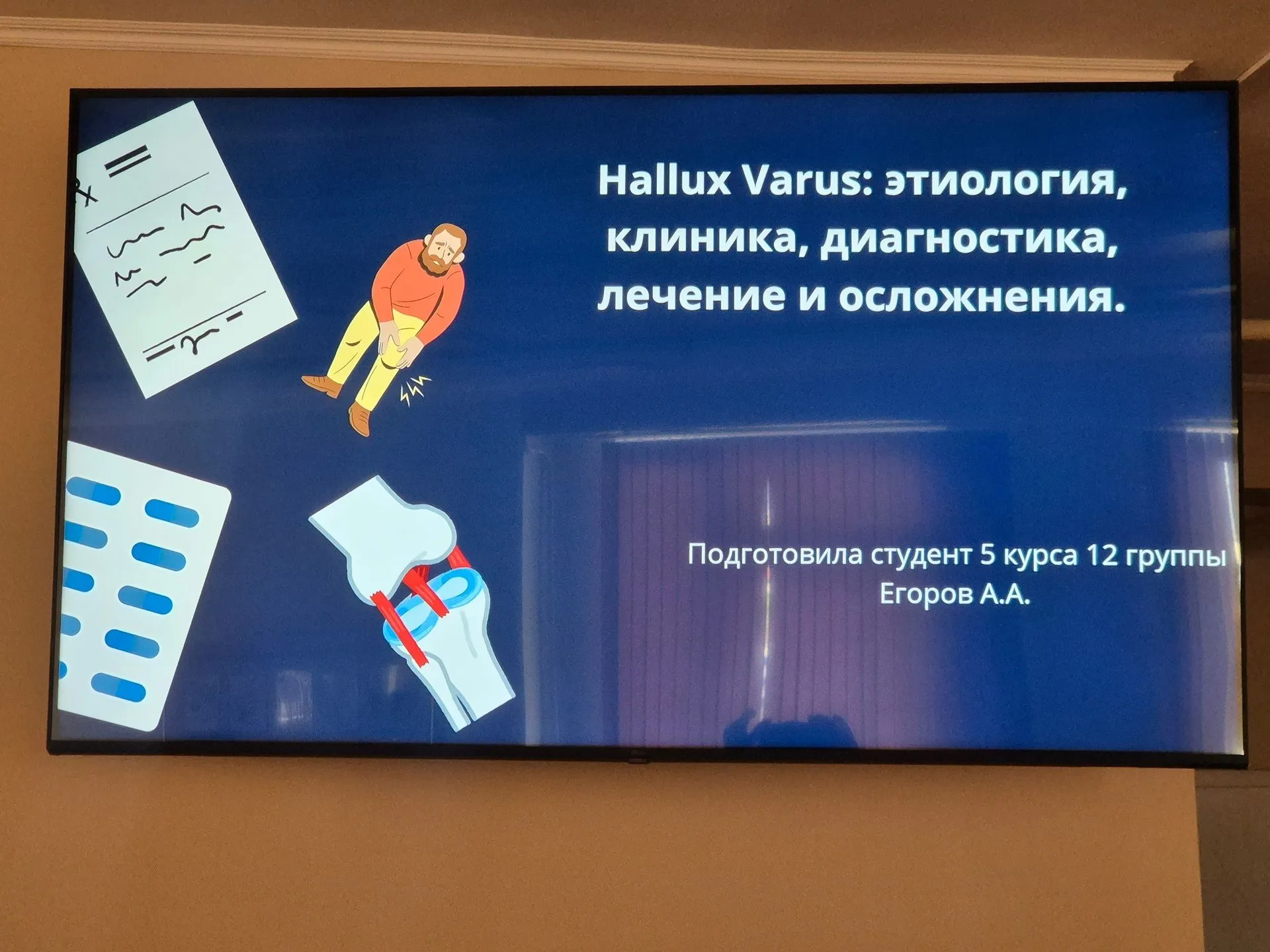 Hallux Varus: этиология, клиника, диагностика, лечение и осложнения.

Подготовила студент 5 курса 12 группы
Егоров А.А.